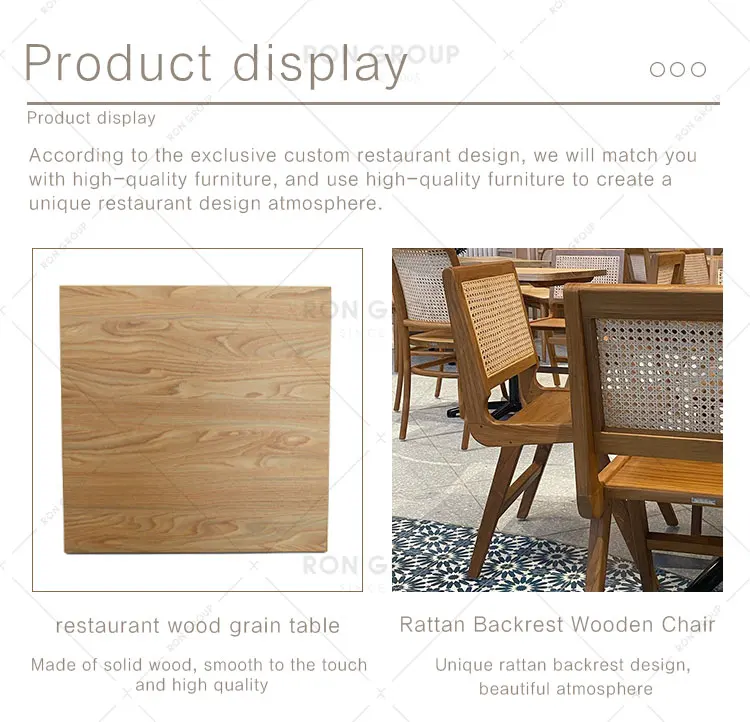 Product display

RON GROUP

Product display

According to the exclusive custom restaurant design, we will match you with high-quality furniture, and use high-quality furniture to create a unique restaurant design atmosphere.

restaurant wood grain table

Made of solid wood, smooth to the touch and high quality

Rattan Backrest Wooden Chair

Unique rattan backrest design, beautiful atmosphere